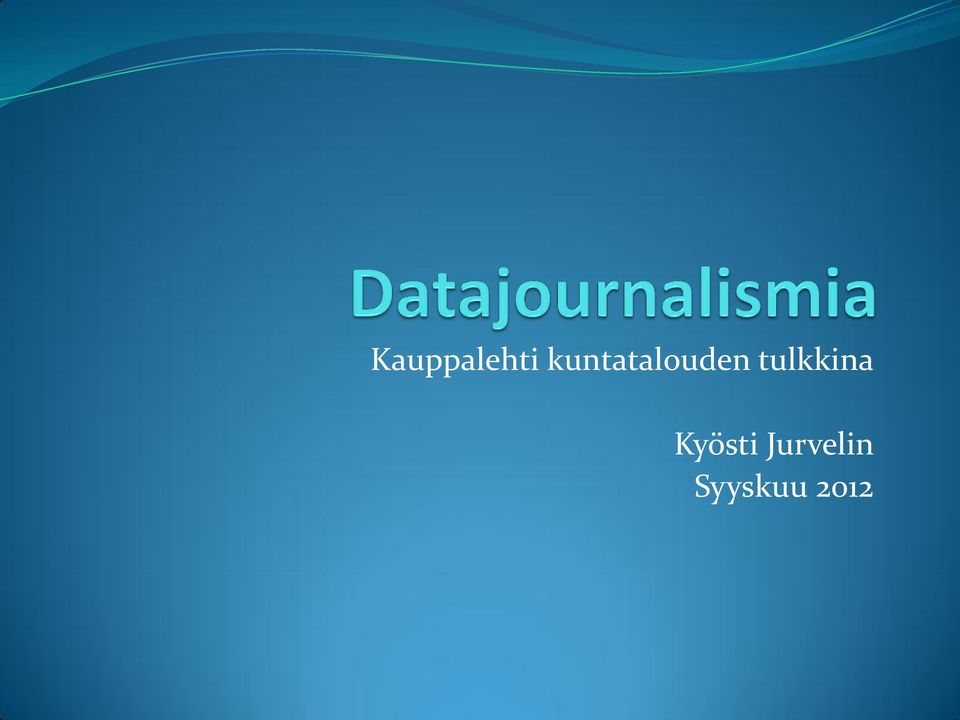 Datajournalismia

Kauppalehti kuntatalouden tulkkina

Kyösti Jurvelin
Syyskuu 2012